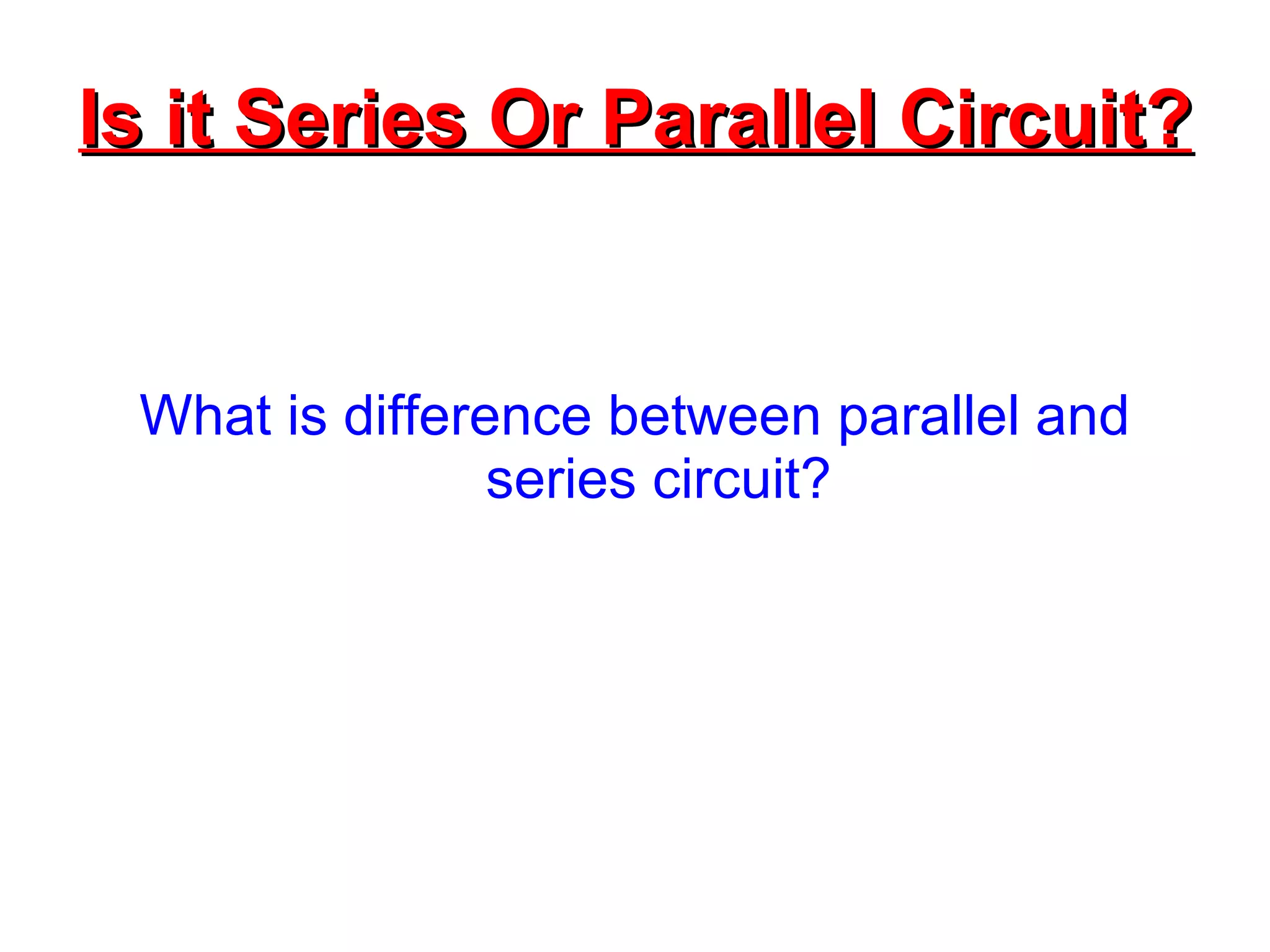 Is it Series Or Parallel Circuit?

What is difference between parallel and series circuit?